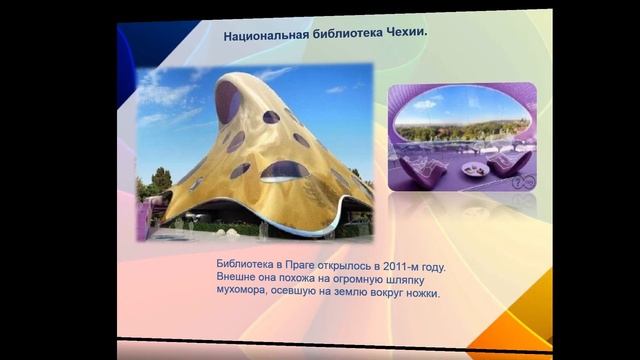 Национальная библиотека Чехии.

Библиотека в Праге открылось в 2011-м году. Внешне она похожа на огромную шляпку мухомора, осевшую на землю вокруг ножки.